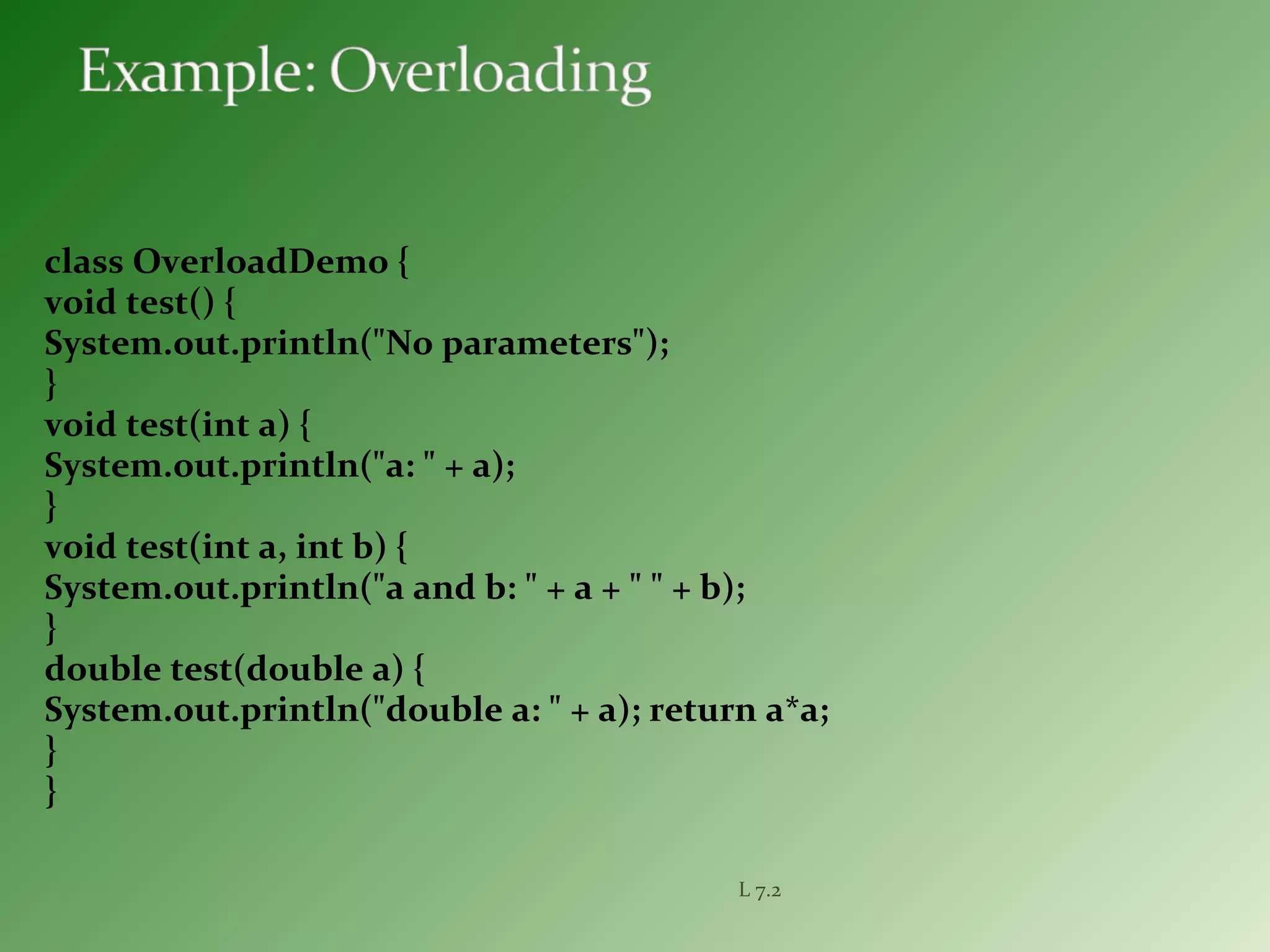 Example: Overloading

class OverloadDemo {
void test() {
System.out.println("No parameters");
}
void test(int a) {
System.out.println("a: " + a);
}
void test(int a, int b) {
System.out.println("a and b: " + a + " " + b);
}
double test(double a) {
System.out.println("double a: " + a); return a*a;
}
}

L 7.2